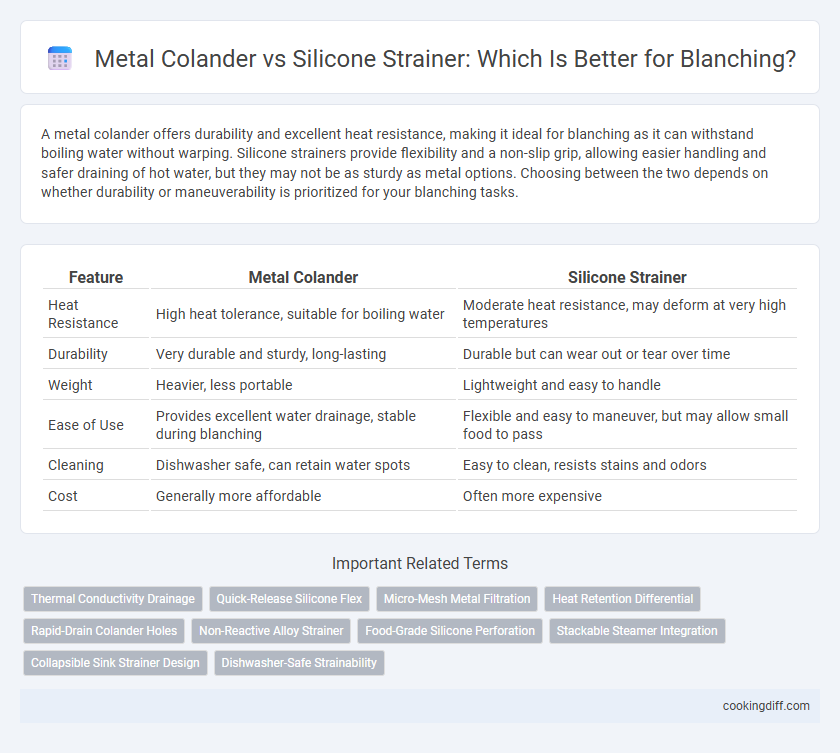 Metal Colander vs Silicone Strainer: Which Is Better for Blanching?

A metal colander offers durability and excellent heat resistance, making it ideal for blanching as it can withstand boiling water without warping. Silicone strainers provide flexibility and a non-slip grip, allowing easier handling and safer draining of hot water, but they may not be as sturdy as metal options. Choosing between the two depends on whether durability or maneuverability is prioritized for your blanching tasks.

| Feature | Metal Colander | Silicone Strainer |
|---|---|---|
| Heat Resistance | High heat tolerance, suitable for boiling water | Moderate heat resistance, may deform at very high temperatures |
| Durability | Very durable and sturdy, long-lasting | Durable but can wear out or tear over time |
| Weight | Heavier, less portable | Lightweight and easy to handle |
| Ease of Use | Provides excellent water drainage, stable during blanching | Flexible and easy to maneuver, but may allow small food to pass |
| Cleaning | Dishwasher safe, can retain water spots | Easy to clean, resists stains and odors |
| Cost | Generally more affordable | Often more expensive |

Important Related Terms

Thermal Conductivity Drainage
Quick-Release Silicone Flex
Micro-Mesh Metal Filtration
Heat Retention Differential
Rapid-Drain Colander Holes
Non-Reactive Alloy Strainer
Food-Grade Silicone Perforation
Stackable Steamer Integration
Collapsible Sink Strainer Design
Dishwasher-Safe Strainability

cookingdiff.com